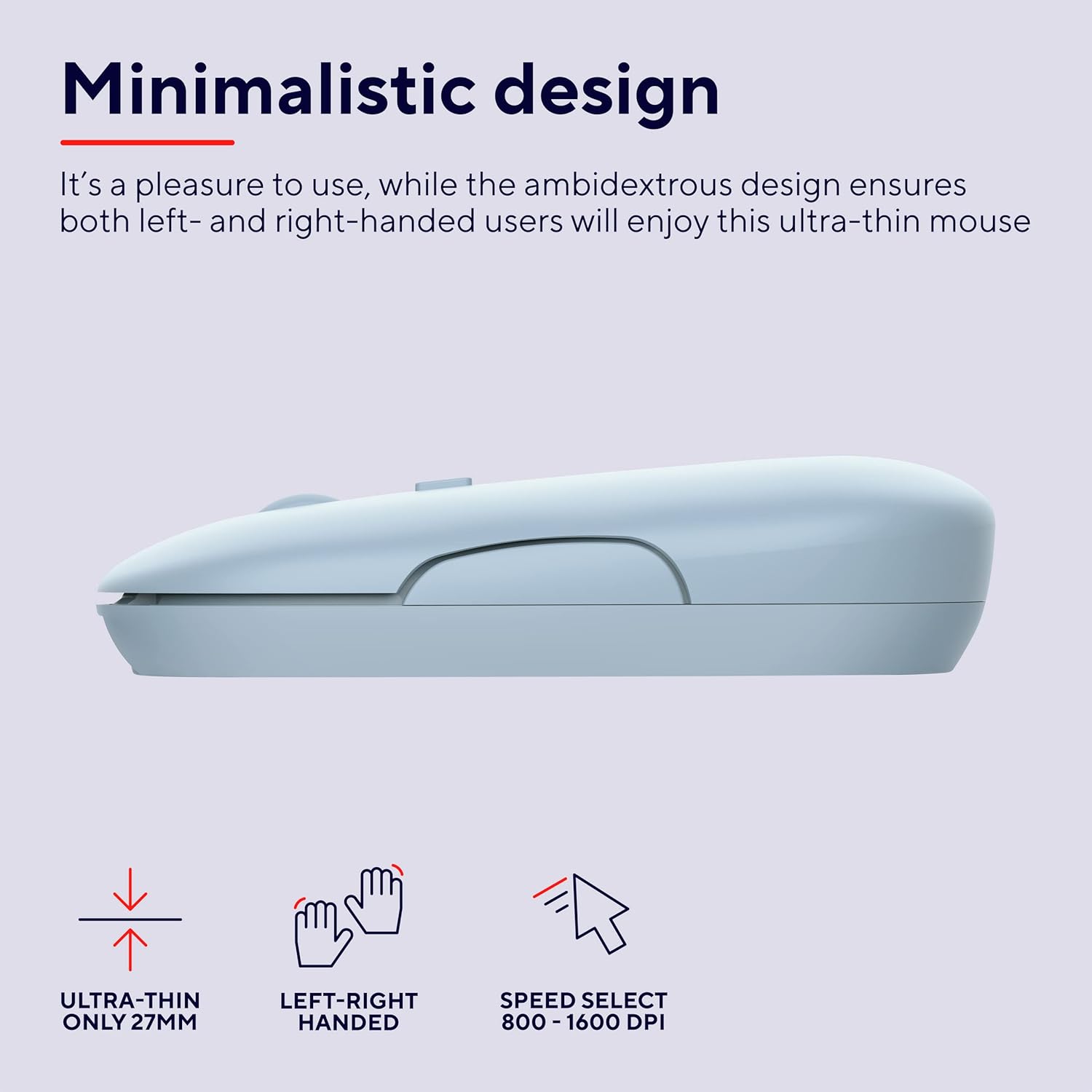 Minimalistic design

It's a pleasure to use, while the ambidextrous design ensures both left- and right-handed users will enjoy this ultra-thin mouse

ULTRA-THIN
ONLY 27MM

LEFT-RIGHT
HANDED

SPEED SELECT
800 - 1600 DPI